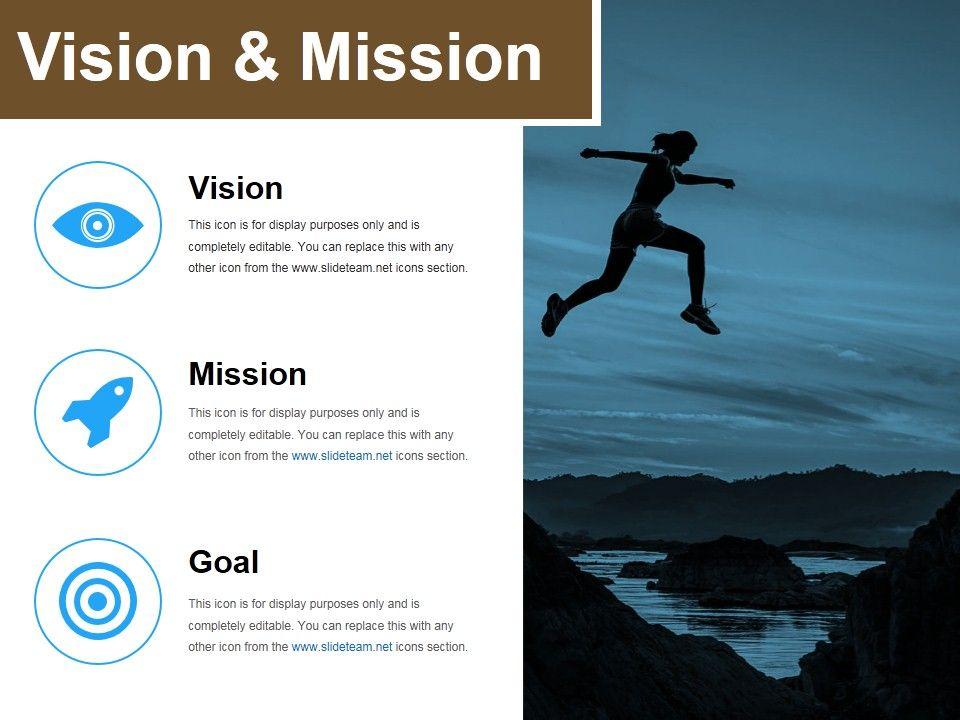 Vision & Mission

Vision

This icon is for display purposes only and is completely editable. You can replace this with any other icon from the www.slideteam.net icons section.

Mission

This icon is for display purposes only and is completely editable. You can replace this with any other icon from the www.slideteam.net icons section.

Goal

This icon is for display purposes only and is completely editable. You can replace this with any other icon from the www.slideteam.net icons section.